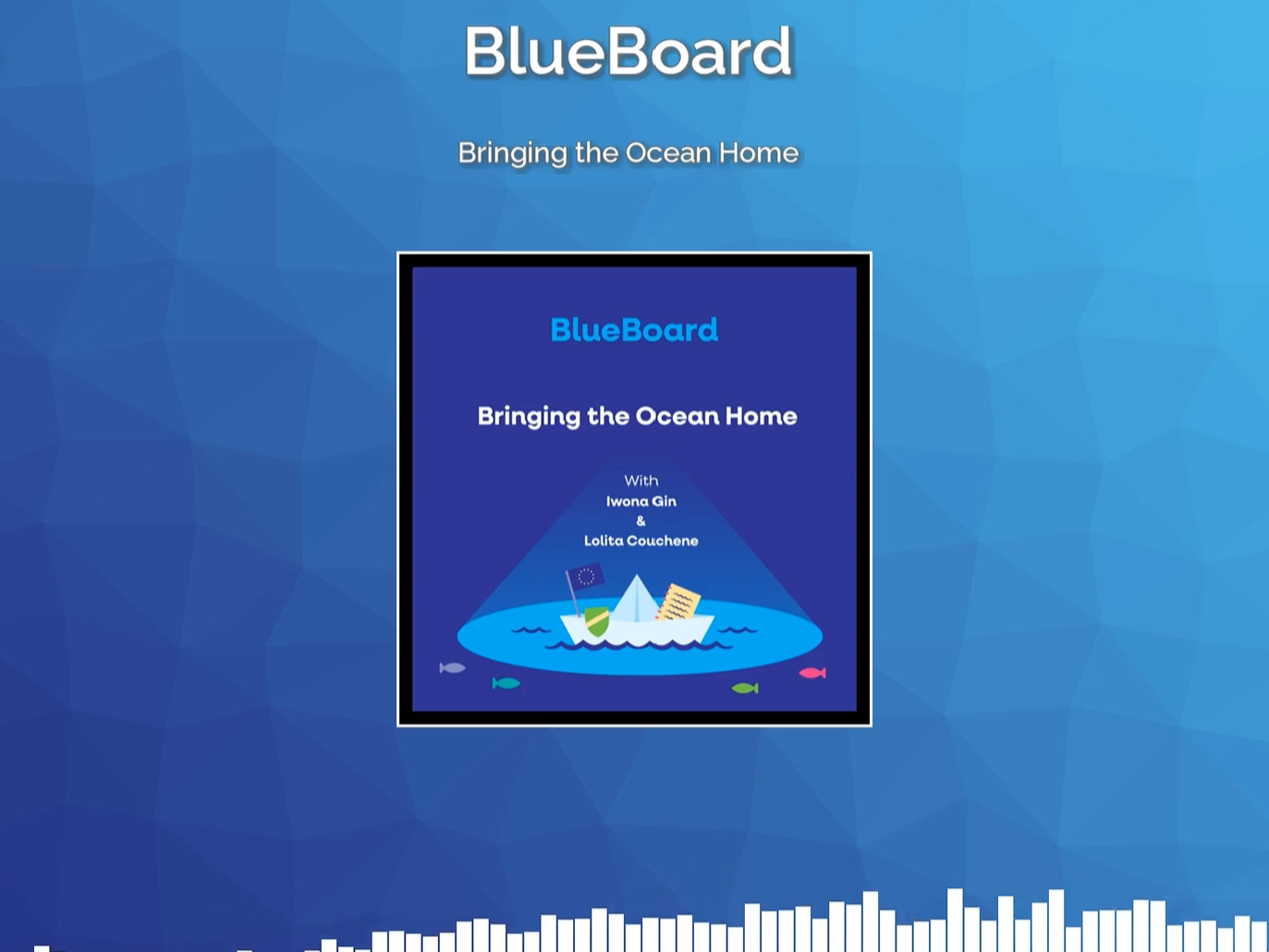 BlueBoard

Bringing the Ocean Home

BlueBoard

Bringing the Ocean Home

With
Iwona Gin
&
Lolita Couchene